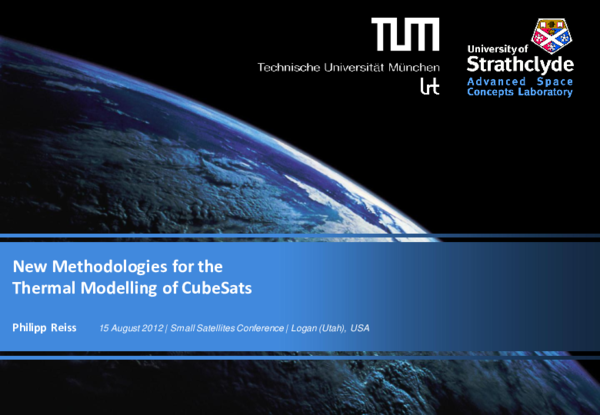 TUM
Technische Universität München
lrt

University of
Strathclyde
Advanced Space
Concepts Laboratory

New Methodologies for the
Thermal Modelling of CubeSats

Philipp Reiss 15 August 2012 | Small Satellites Conference | Logan (Utah), USA